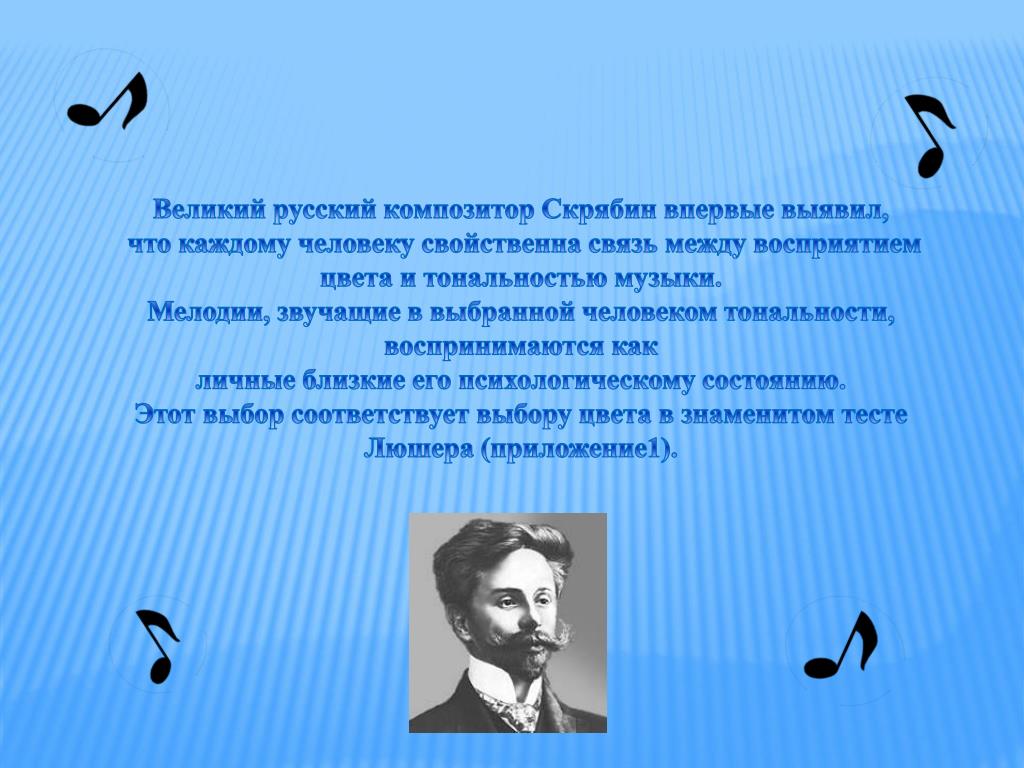 Великий русский композитор Скрябин впервые выявил, что каждому человеку свойственна связь между восприятием цвета и тональностью музыки.
Мелодии, звучащие в выбранной человеком тональности, воспринимаются как личные близкие его психологическому состоянию.
Этот выбор соответствует выбору цвета в знаменитом тесте Люшера (приложение1).